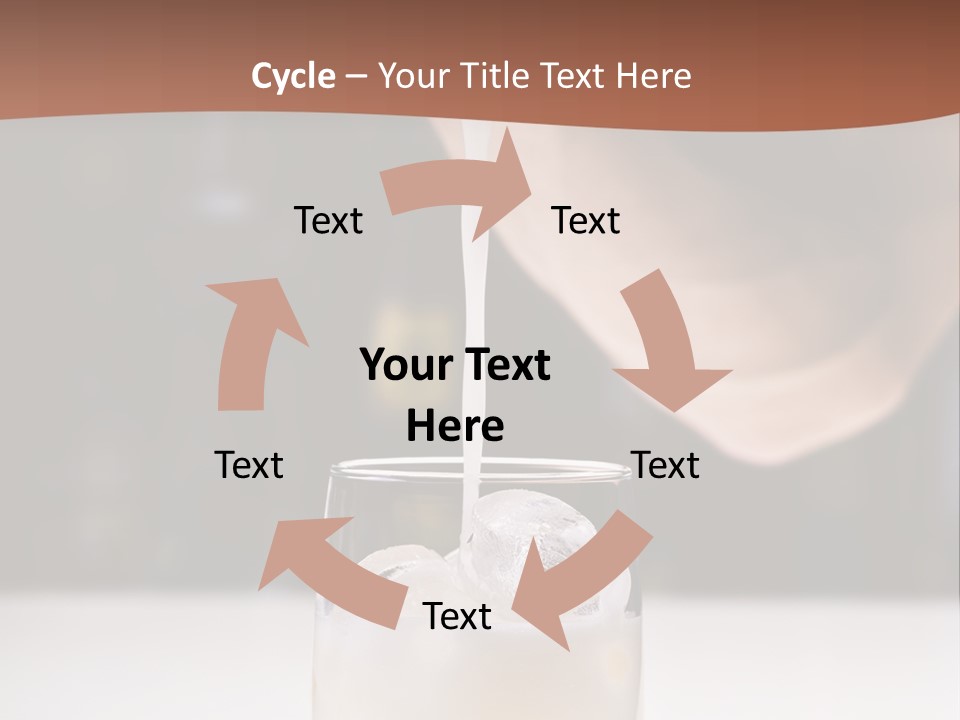 Cycle – Your Title Text Here

Text

Text

Your Text Here

Text

Text

Text